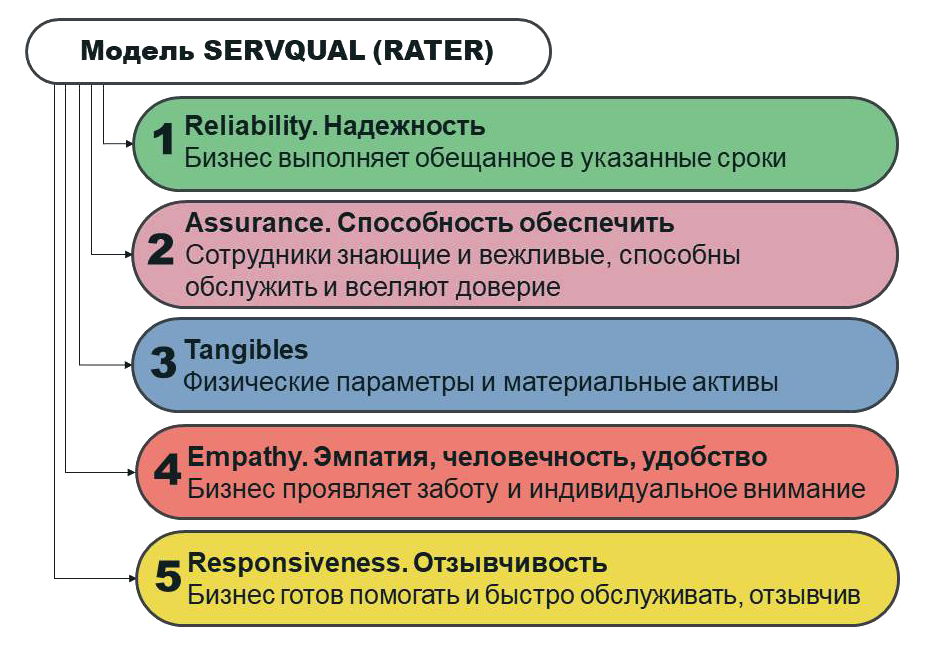 Модель SERVQUAL (RATER)

1 Reliability. Надежность
Бизнес выполняет обещанное в указанные сроки

2 Assurance. Способность обеспечить
Сотрудники знающие и вежливые, способны обслужить и вселяют доверие

3 Tangibles
Физические параметры и материальные активы

4 Empathy. Эмпатия, человечность, удобство
Бизнес проявляет заботу и индивидуальное внимание

5 Responsiveness. Отзывчивость
Бизнес готов помогать и быстро обслуживать, отзывчив